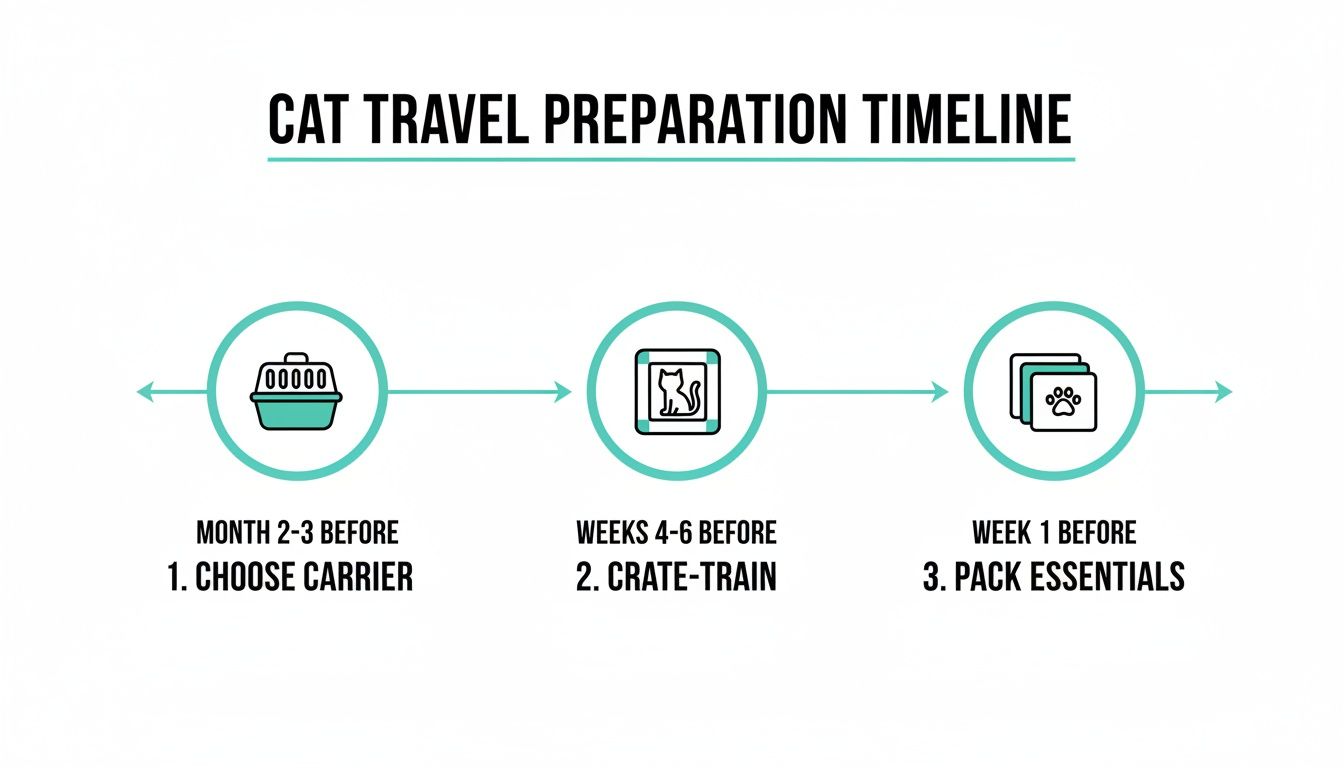 CAT TRAVEL PREPARATION TIMELINE

MONTH 2-3 BEFORE
1. CHOOSE CARRIER

WEEKS 4-6 BEFORE
2. CRATE-TRAIN

WEEK 1 BEFORE
3. PACK ESSENTIALS